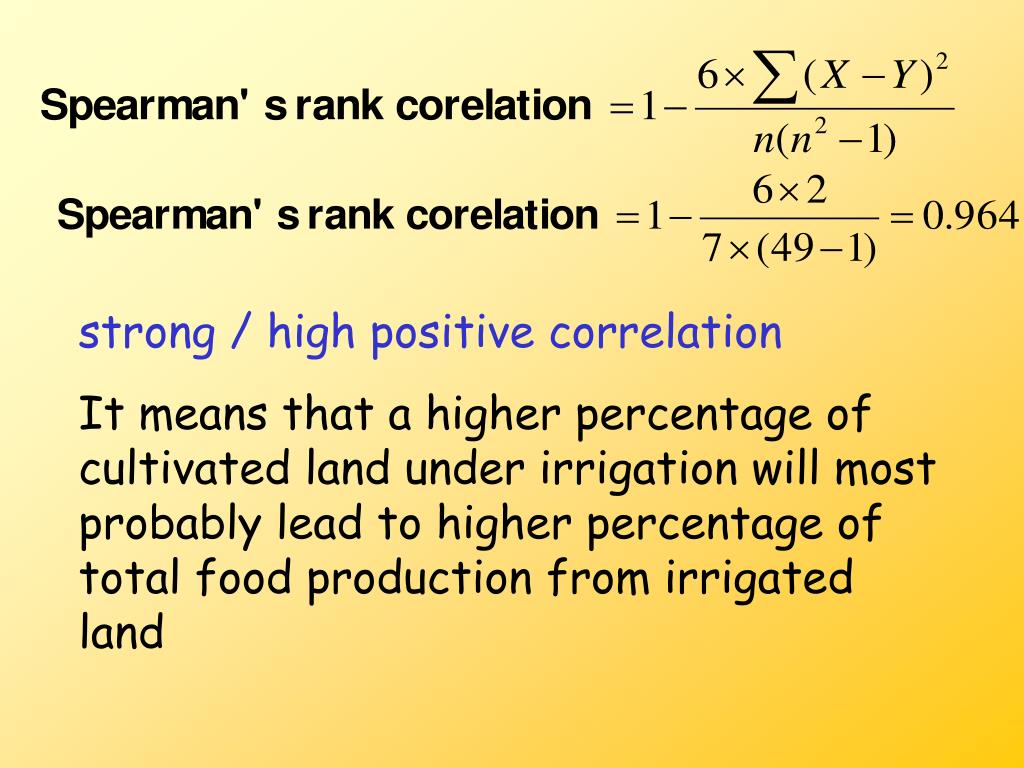 Spearman' s rank corelation $= 1 - \frac{6 \times \sum (X - Y)^2}{n(n^2 - 1)}$

Spearman' s rank corelation $= 1 - \frac{6 \times 2}{7 \times (49 - 1)} = 0.964$

strong / high positive correlation

It means that a higher percentage of cultivated land under irrigation will most probably lead to higher percentage of total food production from irrigated land